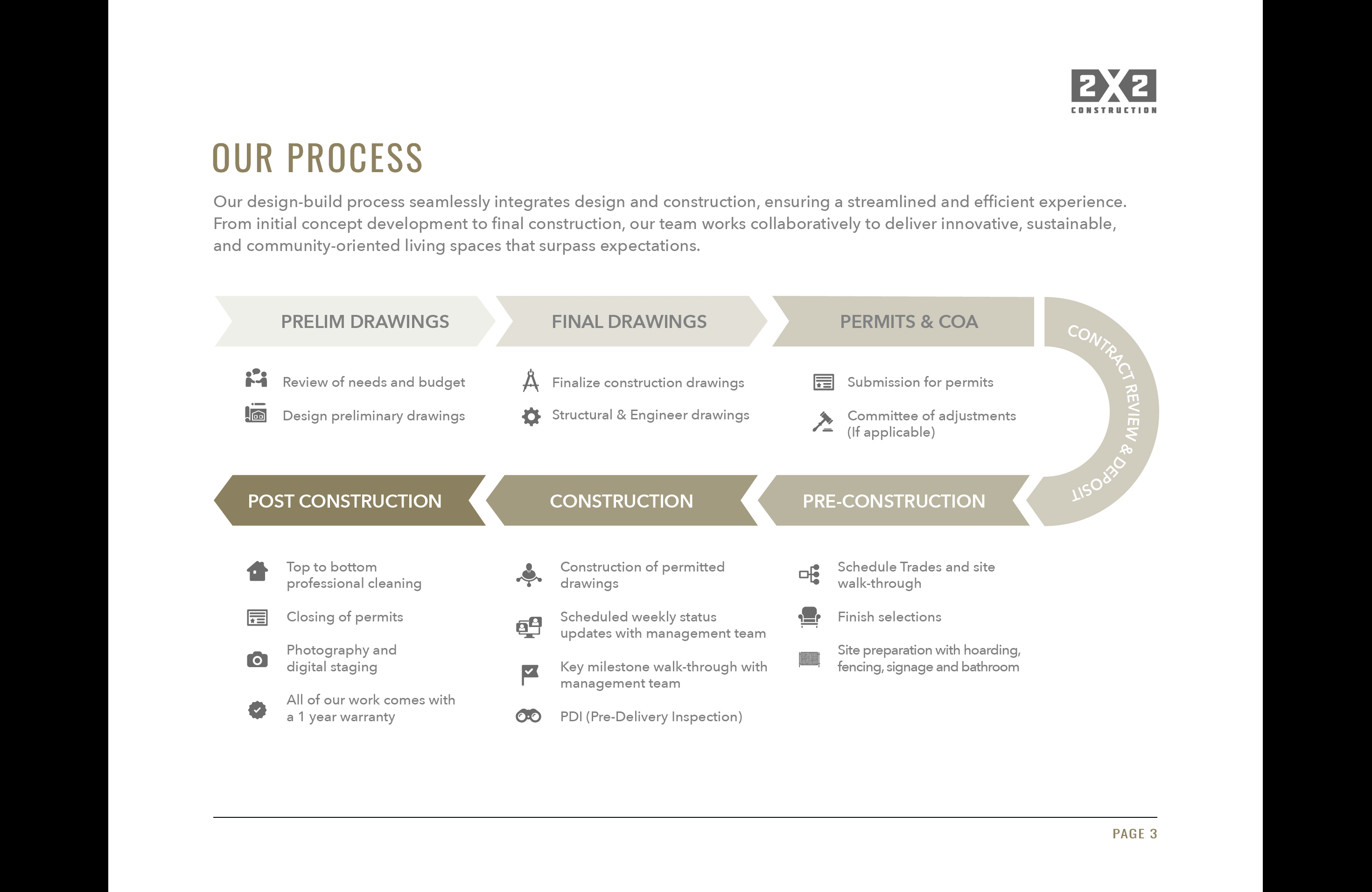 2X2
CONSTRUCTION

OUR PROCESS

Our design-build process seamlessly integrates design and construction, ensuring a streamlined and efficient experience. From initial concept development to final construction, our team works collaboratively to deliver innovative, sustainable, and community-oriented living spaces that surpass expectations.

PRELIM DRAWINGS

Review of needs and budget

Design preliminary drawings

FINAL DRAWINGS

Finalize construction drawings

Structural & Engineer drawings

PERMITS & COA

Submission for permits

Committee of adjustments (If applicable)

CONTRACT REVIEW & DEPOSIT

PRE-CONSTRUCTION

Schedule Trades and site walk-through

Finish selections

Site preparation with hoarding, fencing, signage and bathroom

CONSTRUCTION

Construction of permitted drawings

Scheduled weekly status updates with management team

Key milestone walk-through with management team

PDI (Pre-Delivery Inspection)

POST CONSTRUCTION

Top to bottom professional cleaning

Closing of permits

Photography and digital staging

All of our work comes with a 1 year warranty

PAGE 3